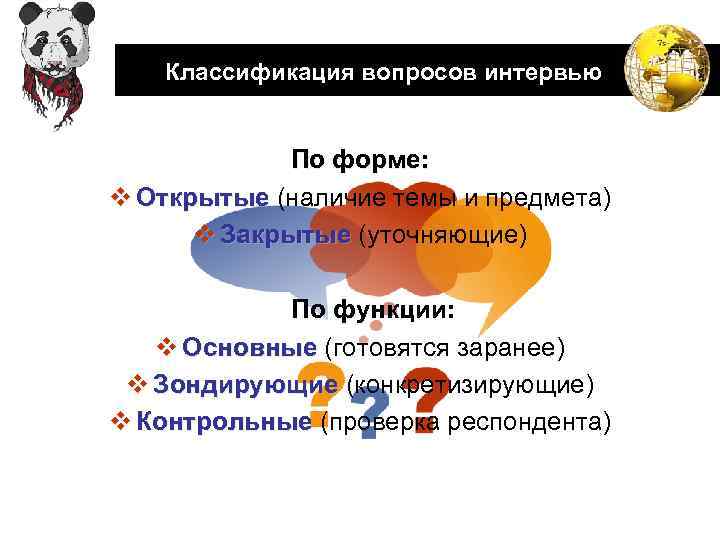 Классификация вопросов интервью

По форме:
❖ Открытые (наличие темы и предмета)
❖ Закрытые (уточняющие)

По функции:
❖ Основные (готовятся заранее)
❖ Зондирующие (конкретизирующие)
❖ Контрольные (проверка респондента)